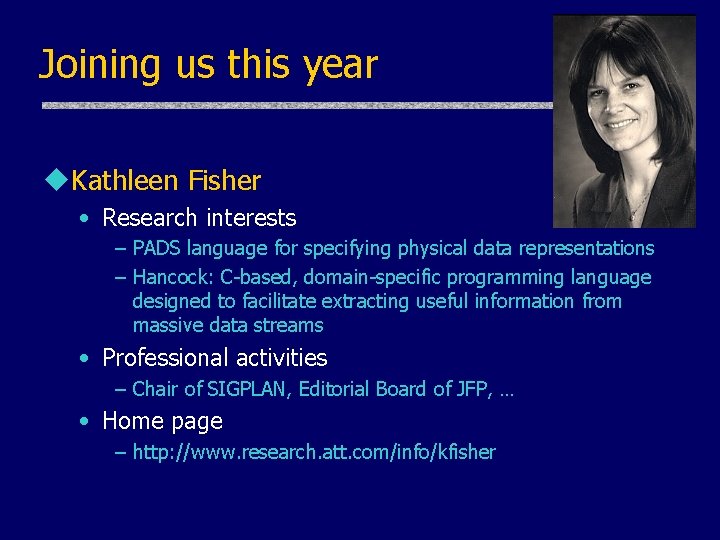 Joining us this year

◆Kathleen Fisher

• Research interests

– PADS language for specifying physical data representations

– Hancock: C-based, domain-specific programming language designed to facilitate extracting useful information from massive data streams

• Professional activities

– Chair of SIGPLAN, Editorial Board of JFP, …

• Home page

– http://www.research.att.com/info/kfisher